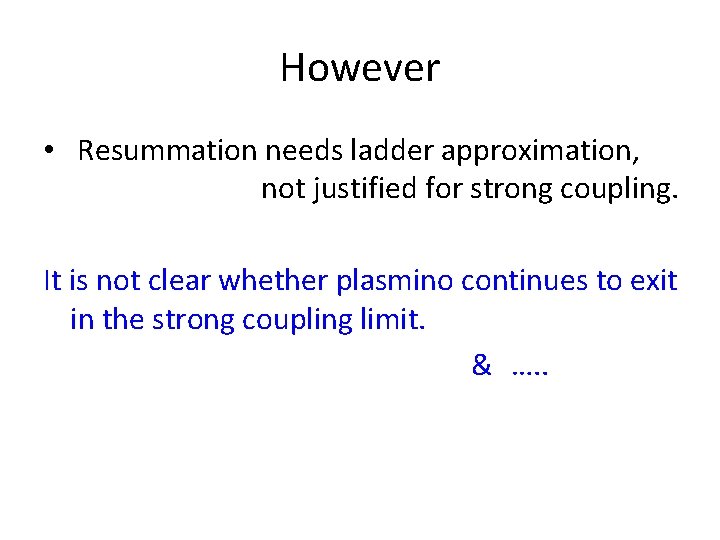 However

• Resummation needs ladder approximation, not justified for strong coupling.

It is not clear whether plasmino continues to exit in the strong coupling limit.

& .....